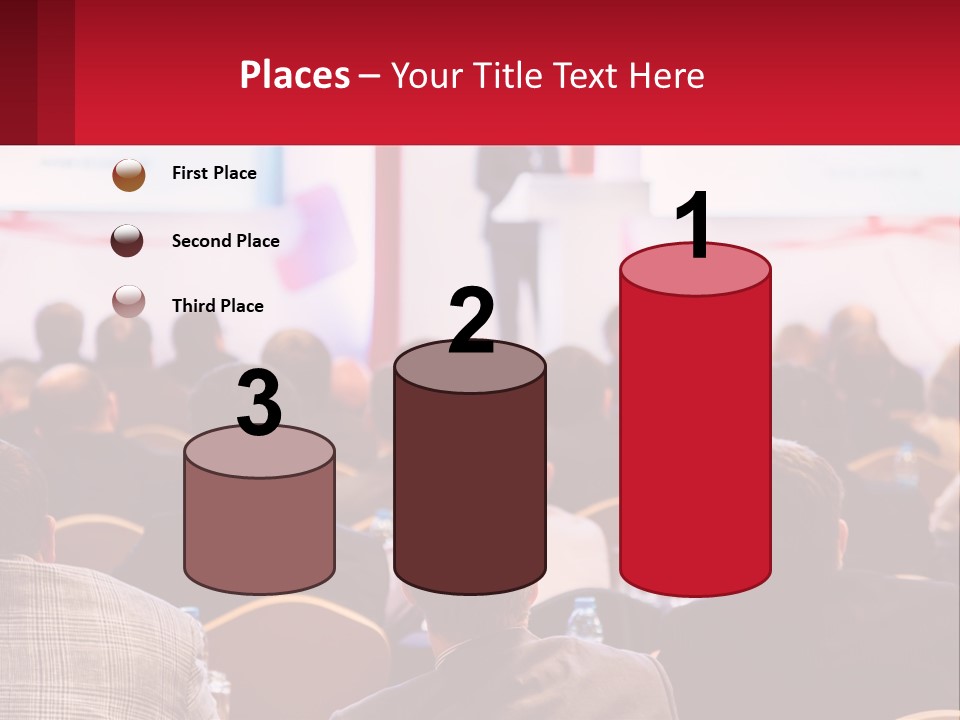 Places – Your Title Text Here

First Place

Second Place

Third Place

3

2

1